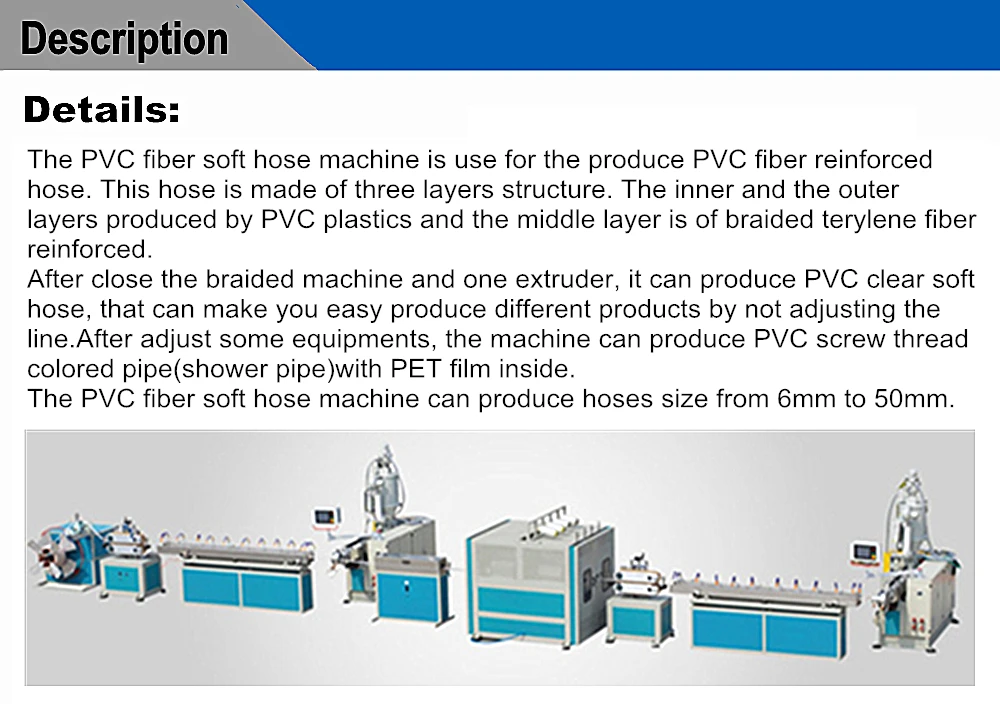 Description

Details:

The PVC fiber soft hose machine is use for the produce PVC fiber reinforced hose. This hose is made of three layers structure. The inner and the outer layers produced by PVC plastics and the middle layer is of braided terylene fiber reinforced.
After close the braided machine and one extruder, it can produce PVC clear soft hose, that can make you easy produce different products by not adjusting the line.After adjust some equipments, the machine can produce PVC screw thread colored pipe(shower pipe)with PET film inside.
The PVC fiber soft hose machine can produce hoses size from 6mm to 50mm.